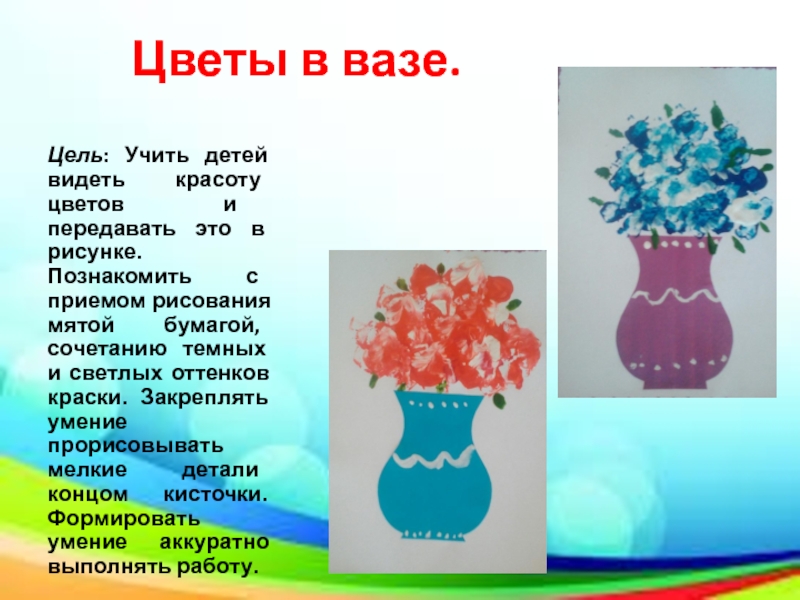 Цветы в вазе.

Цель: Учить детей видеть красоту цветов и передавать это в рисунке. Познакомить с приемом рисования мятой бумагой, сочетанию темных и светлых оттенков краски. Закреплять умение прорисовывать мелкие детали концом кисточки. Формировать умение аккуратно выполнять работу.